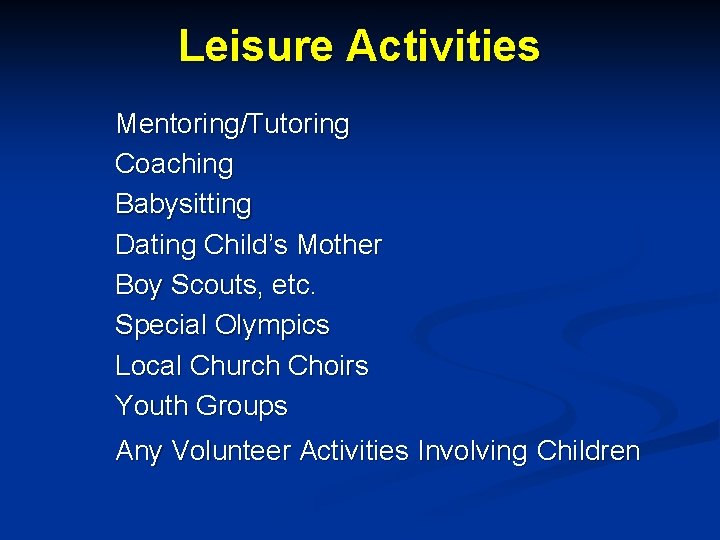 Leisure Activities

Mentoring/Tutoring
Coaching
Babysitting
Dating Child's Mother
Boy Scouts, etc.
Special Olympics
Local Church Choirs
Youth Groups
Any Volunteer Activities Involving Children